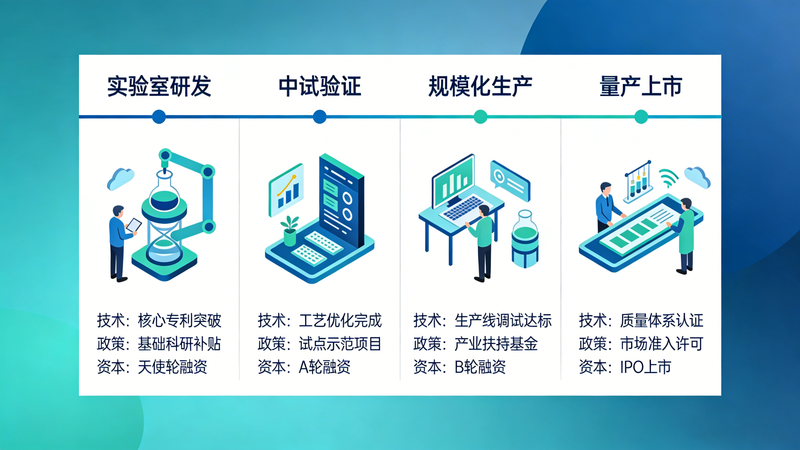 实验室研发

技术：核心专利突破
政策：基础科研补贴
资本：天使轮融资

中试验证

技术：工艺优化完成
政策：试点示范项目
资本：A轮融资

规模化生产

技术：生产线调试达标
政策：产业扶持基金
资本：B轮融资

量产上市

技术：质量体系认证
政策：市场准入许可
资本：IPO上市